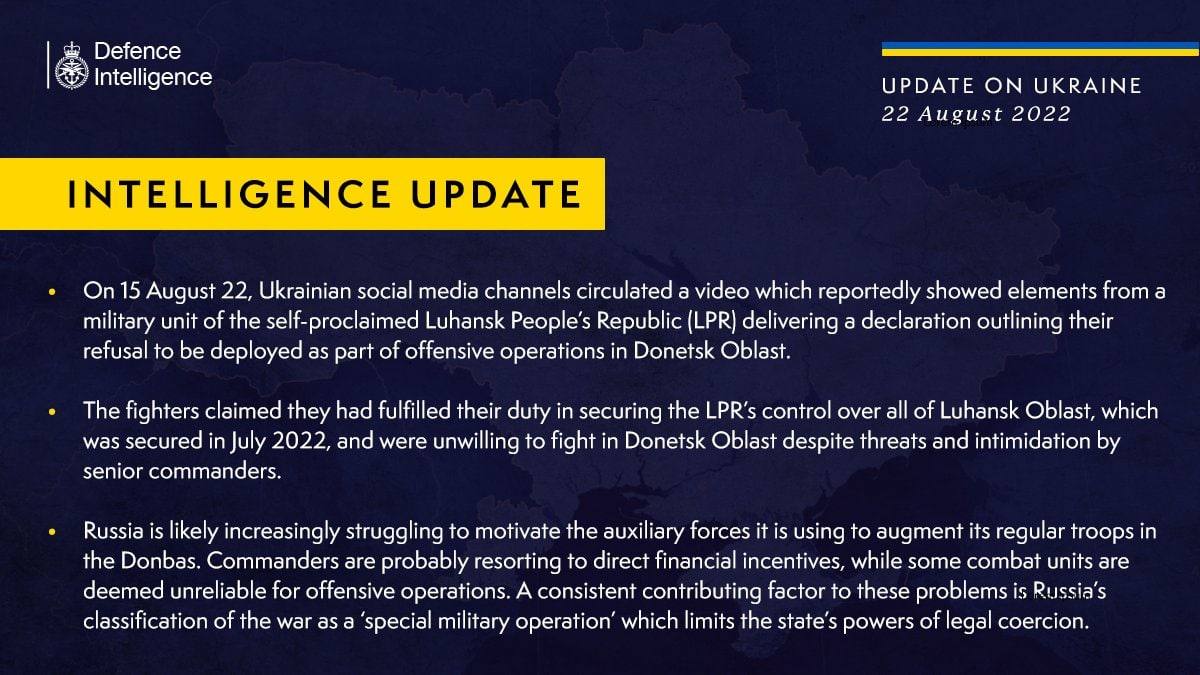 Defence Intelligence

UPDATE ON UKRAINE
22 August 2022

INTELLIGENCE UPDATE

• On 15 August 22, Ukrainian social media channels circulated a video which reportedly showed elements from a military unit of the self-proclaimed Luhansk People's Republic (LPR) delivering a declaration outlining their refusal to be deployed as part of offensive operations in Donetsk Oblast.

• The fighters claimed they had fulfilled their duty in securing the LPR's control over all of Luhansk Oblast, which was secured in July 2022, and were unwilling to fight in Donetsk Oblast despite threats and intimidation by senior commanders.

• Russia is likely increasingly struggling to motivate the auxiliary forces it is using to augment its regular troops in the Donbas. Commanders are probably resorting to direct financial incentives, while some combat units are deemed unreliable for offensive operations. A consistent contributing factor to these problems is Russia's classification of the war as a 'special military operation' which limits the state's powers of legal coercion.